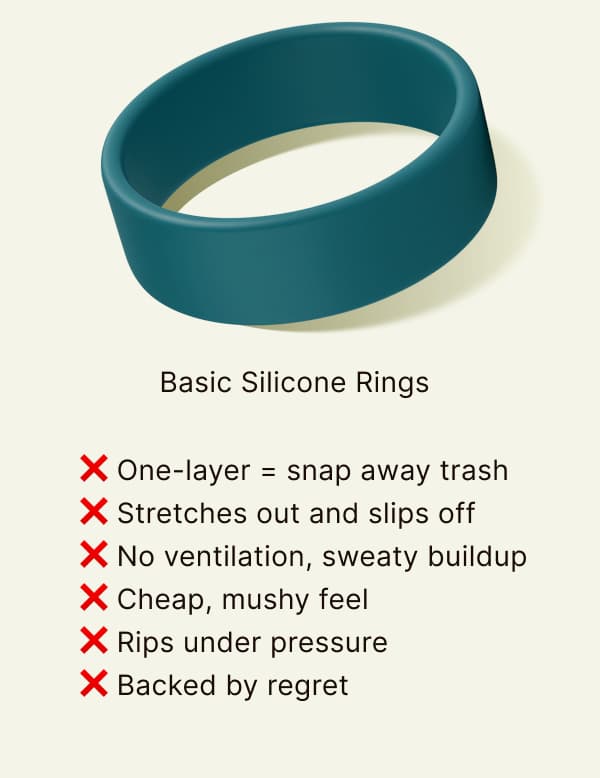 Basic Silicone Rings

❌ One-layer = snap away trash
❌ Stretches out and slips off
❌ No ventilation, sweaty buildup
❌ Cheap, mushy feel
❌ Rips under pressure
❌ Backed by regret